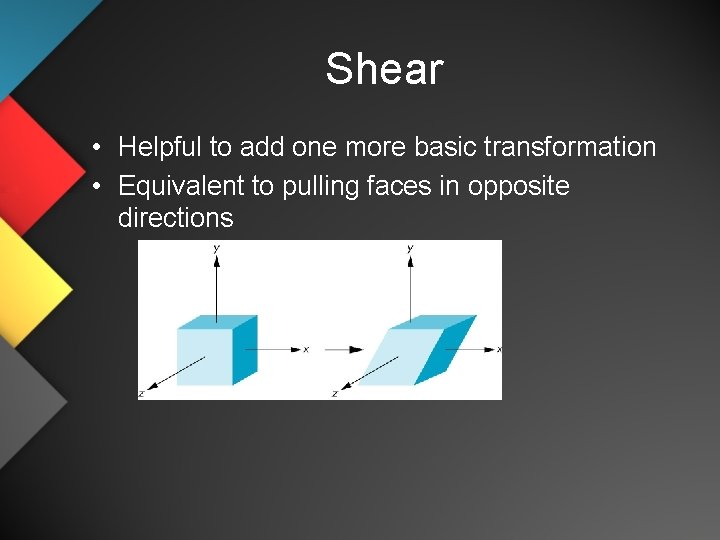 Shear

• Helpful to add one more basic transformation
• Equivalent to pulling faces in opposite directions

y
x
z
y
x
z